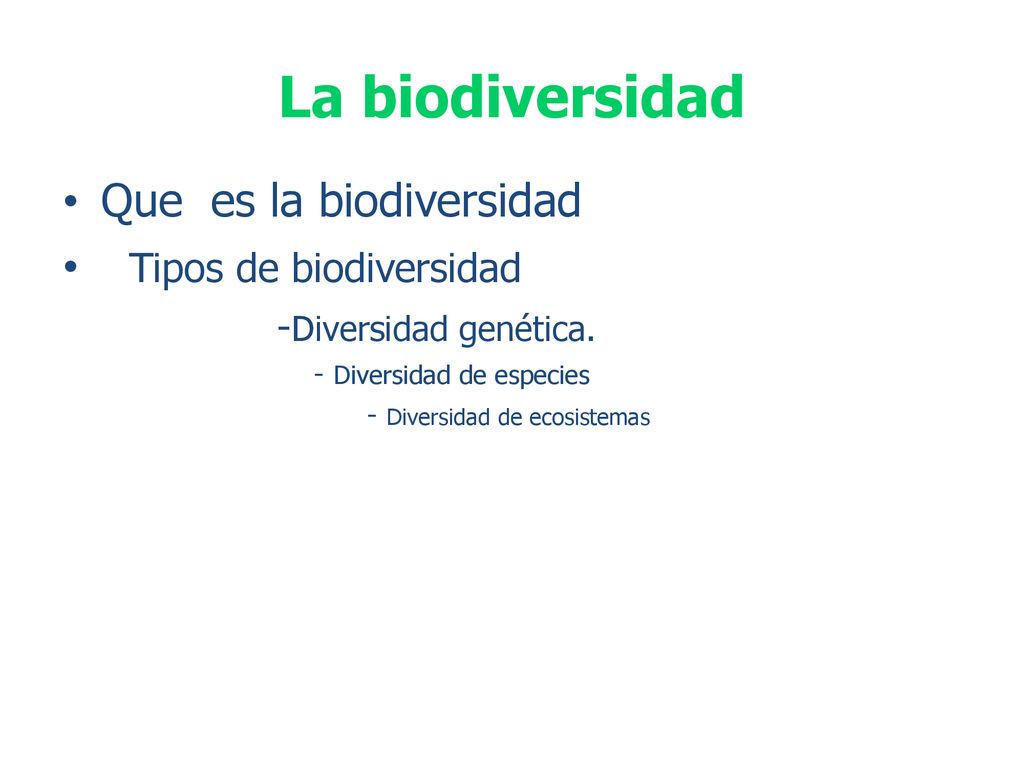 La biodiversidad

• Que es la biodiversidad
• Tipos de biodiversidad
-Diversidad genética.
- Diversidad de especies
- Diversidad de ecosistemas